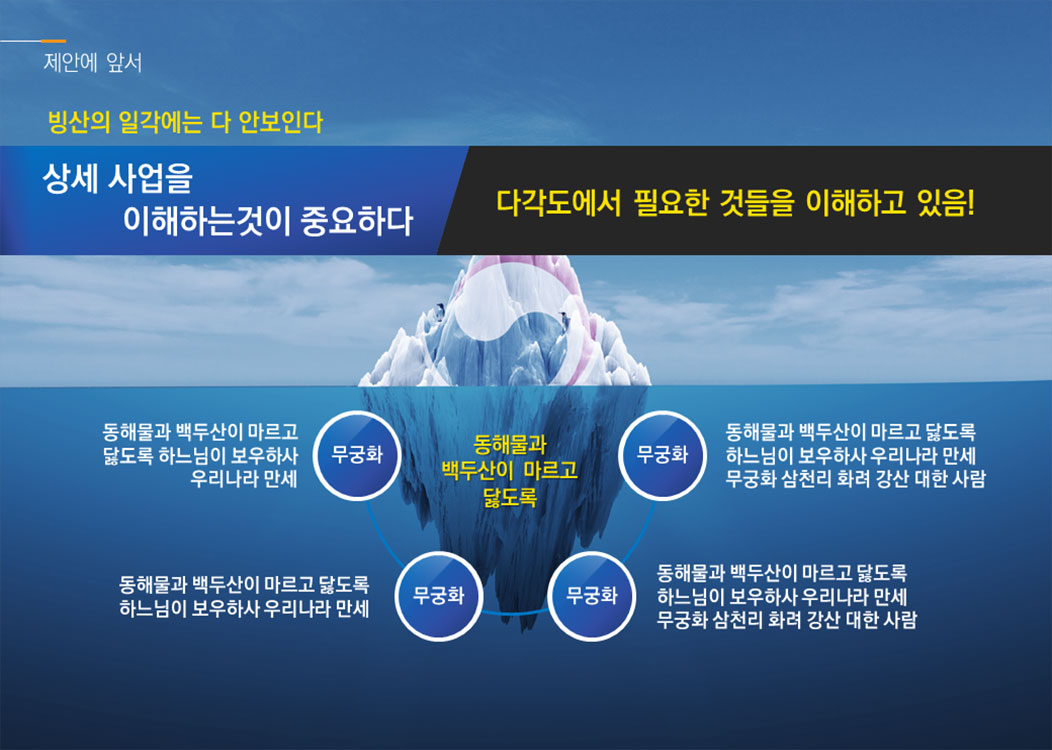 제안에 앞서

빙산의 일각에는 다 안보인다

상세 사업을 이해하는것이 중요하다

다각도에서 필요한 것들을 이해하고 있음!

동해물과 백두산이 마르고 닳도록 하느님이 보우하사 우리나라 만세

무궁화

동해물과 백두산이 마르고 닳도록

무궁화

동해물과 백두산이 마르고 닳도록 하느님이 보우하사 우리나라 만세 무궁화 삼천리 화려 강산 대한 사람

동해물과 백두산이 마르고 닳도록 하느님이 보우하사 우리나라 만세

무궁화

무궁화

동해물과 백두산이 마르고 닳도록 하느님이 보우하사 우리나라 만세 무궁화 삼천리 화려 강산 대한 사람